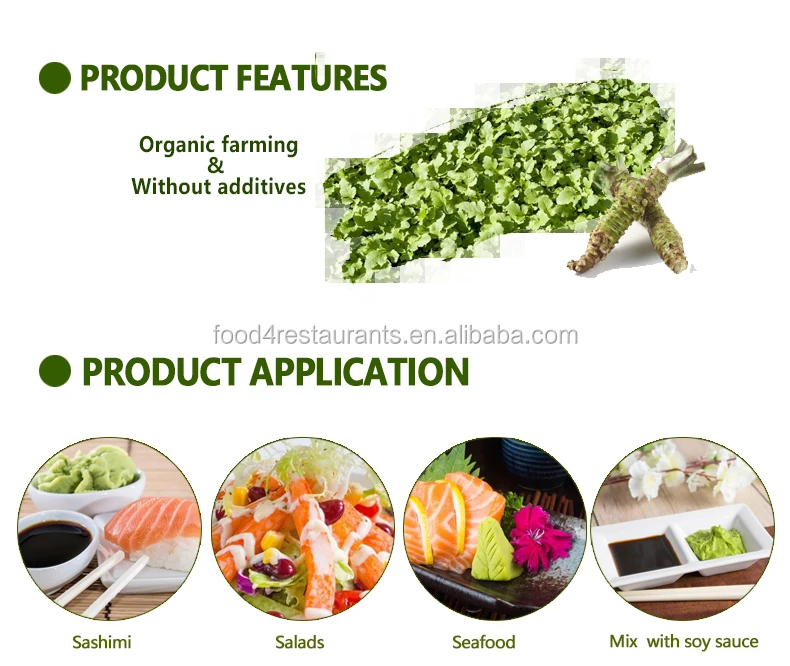 PRODUCT FEATURES

Organic farming
&
Without additives

food4restaurants.en.alibaba.com

PRODUCT APPLICATION

Sashimi

Salads

Seafood

Mix with soy sauce